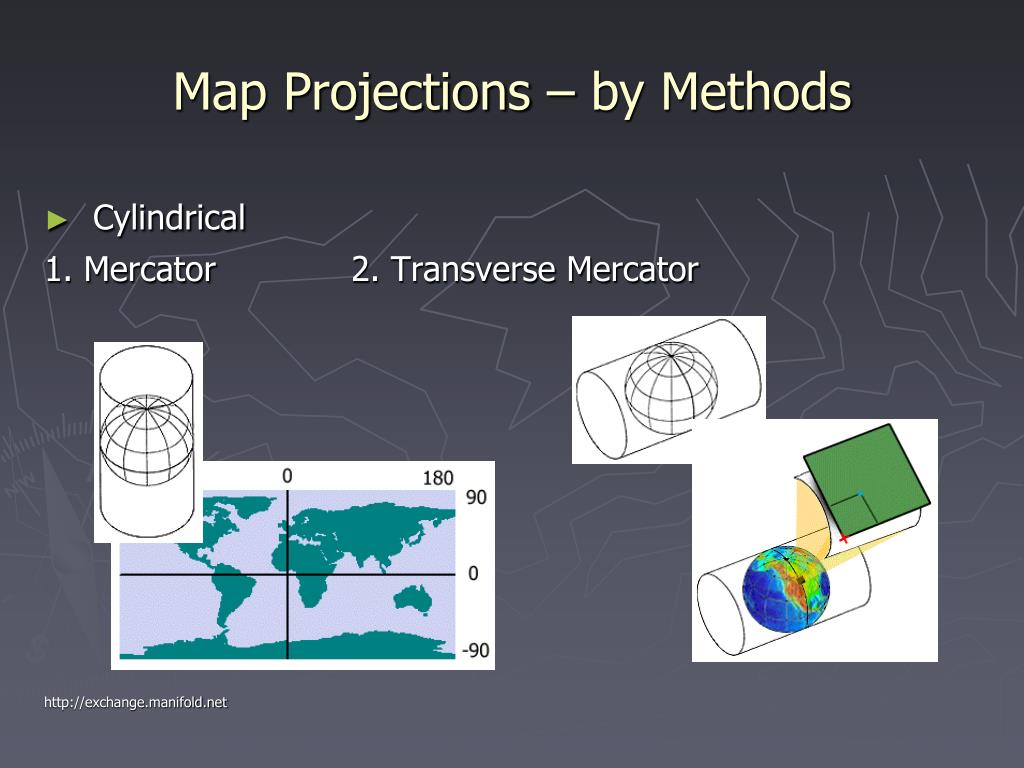 Map Projections – by Methods

► Cylindrical

1. Mercator 2. Transverse Mercator

0

180

90

0

-90

http://exchange.manifold.net